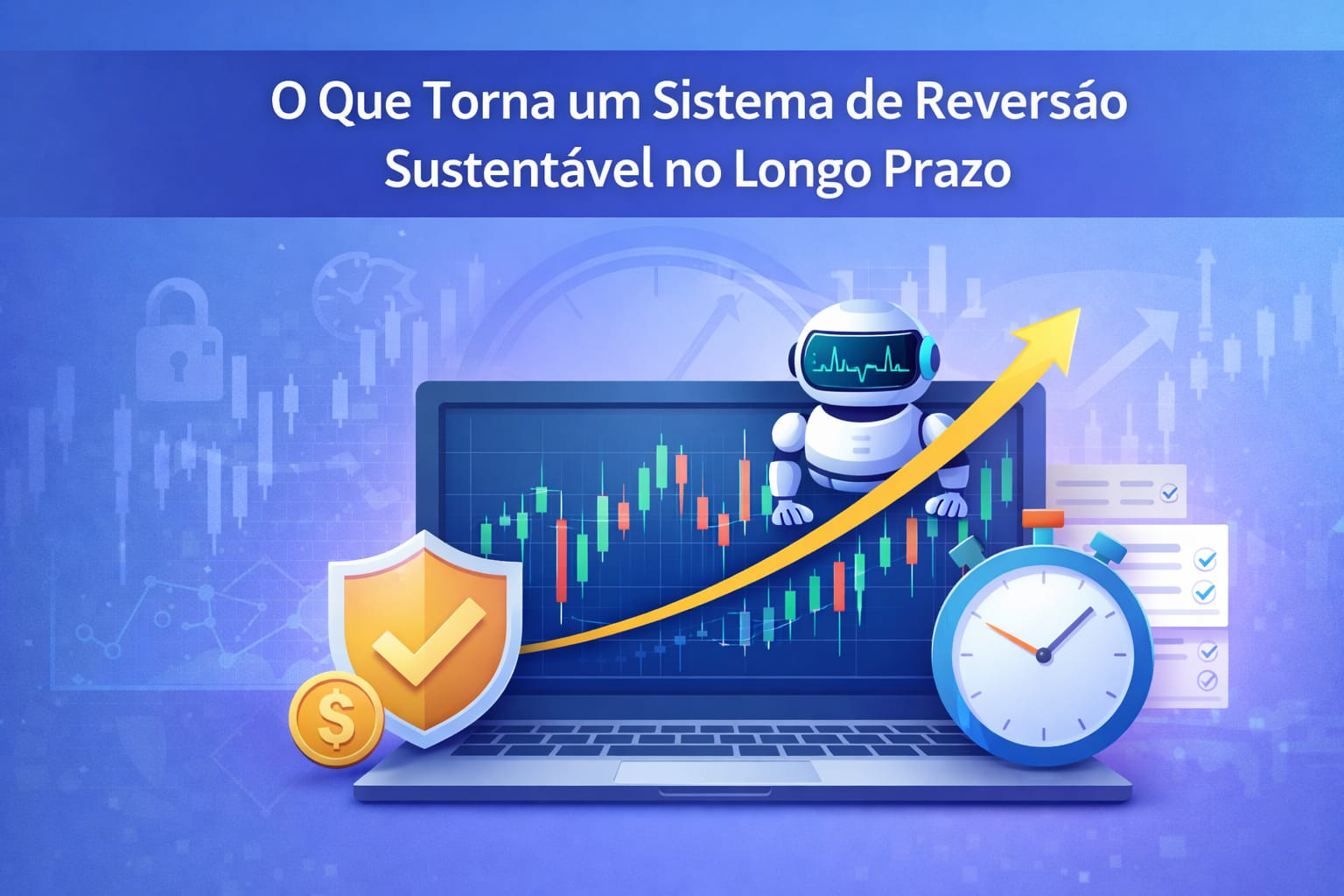 O Que Torna um Sistema de Reversáo Sustentável no Longo Prazo

$